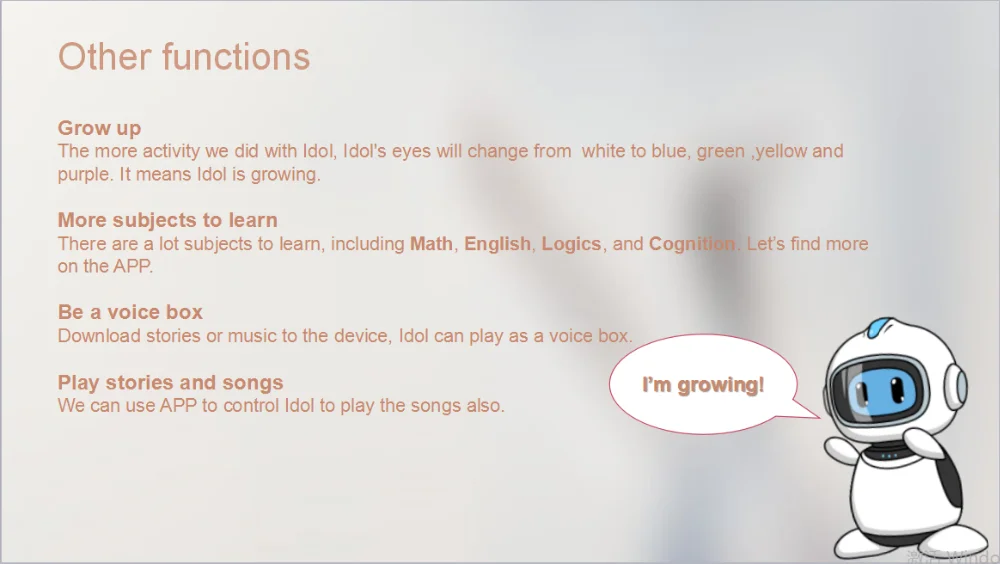 Other functions

Grow up
The more activity we did with Idol, Idol's eyes will change from white to blue, green ,yellow and purple. It means Idol is growing.

More subjects to learn
There are a lot subjects to learn, including Math, English, Logics, and Cognition. Let's find more on the APP.

Be a voice box
Download stories or music to the device, Idol can play as a voice box.

Play stories and songs
We can use APP to control Idol to play the songs also.

I'm growing!

激活 Windo